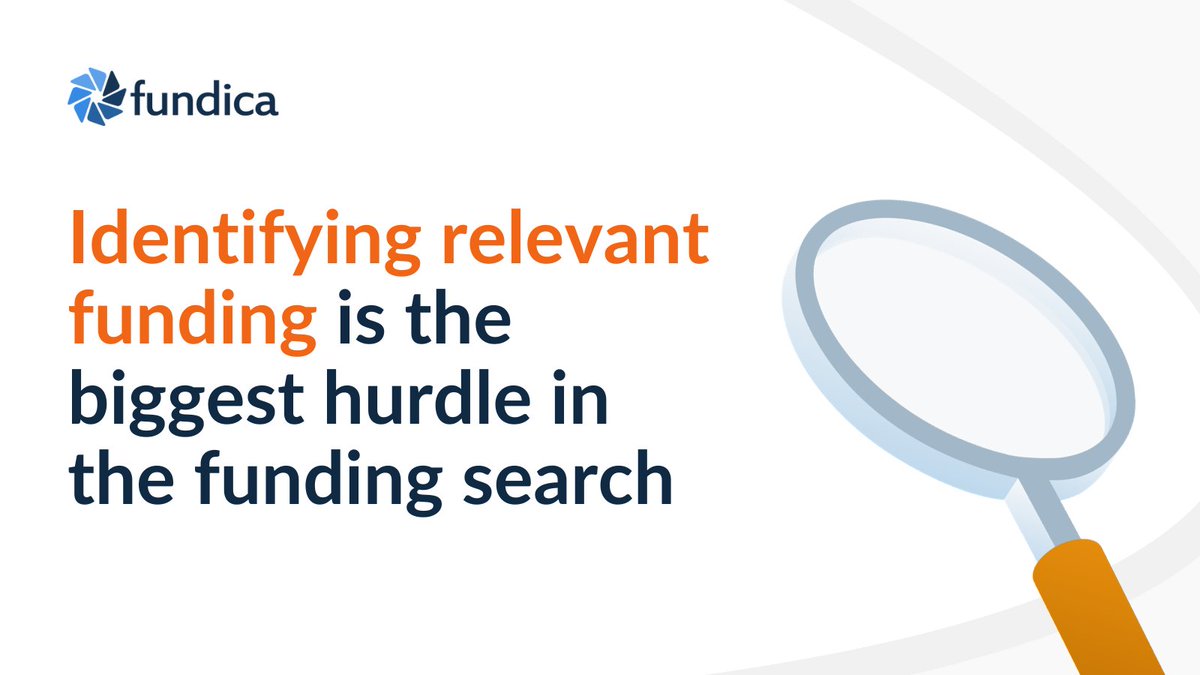 fundica

Identifying relevant funding is the biggest hurdle in the funding search